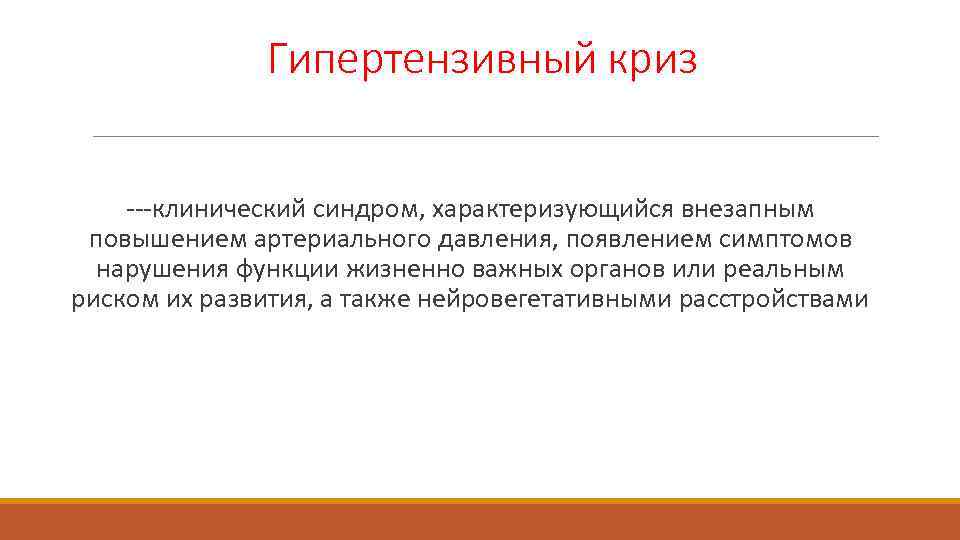 Гипертензивный криз

---клинический синдром, характеризующийся внезапным повышением артериального давления, появлением симптомов нарушения функции жизненно важных органов или реальным риском их развития, а также нейровегетативными расстройствами